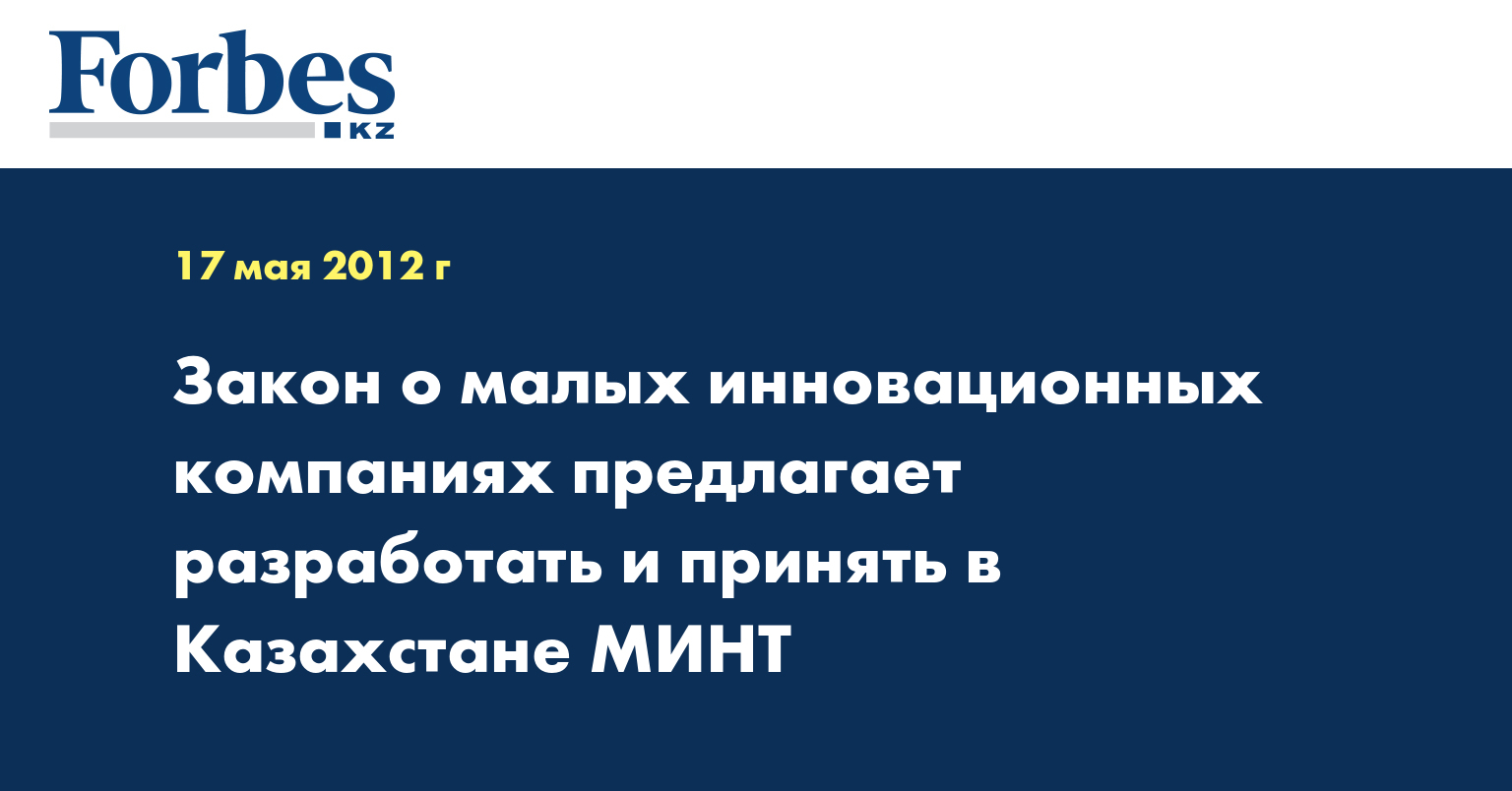 Forbes
KZ

17 мая 2012 г

Закон о малых инновационных компаниях предлагает разработать и принять в Казахстане МИНТ